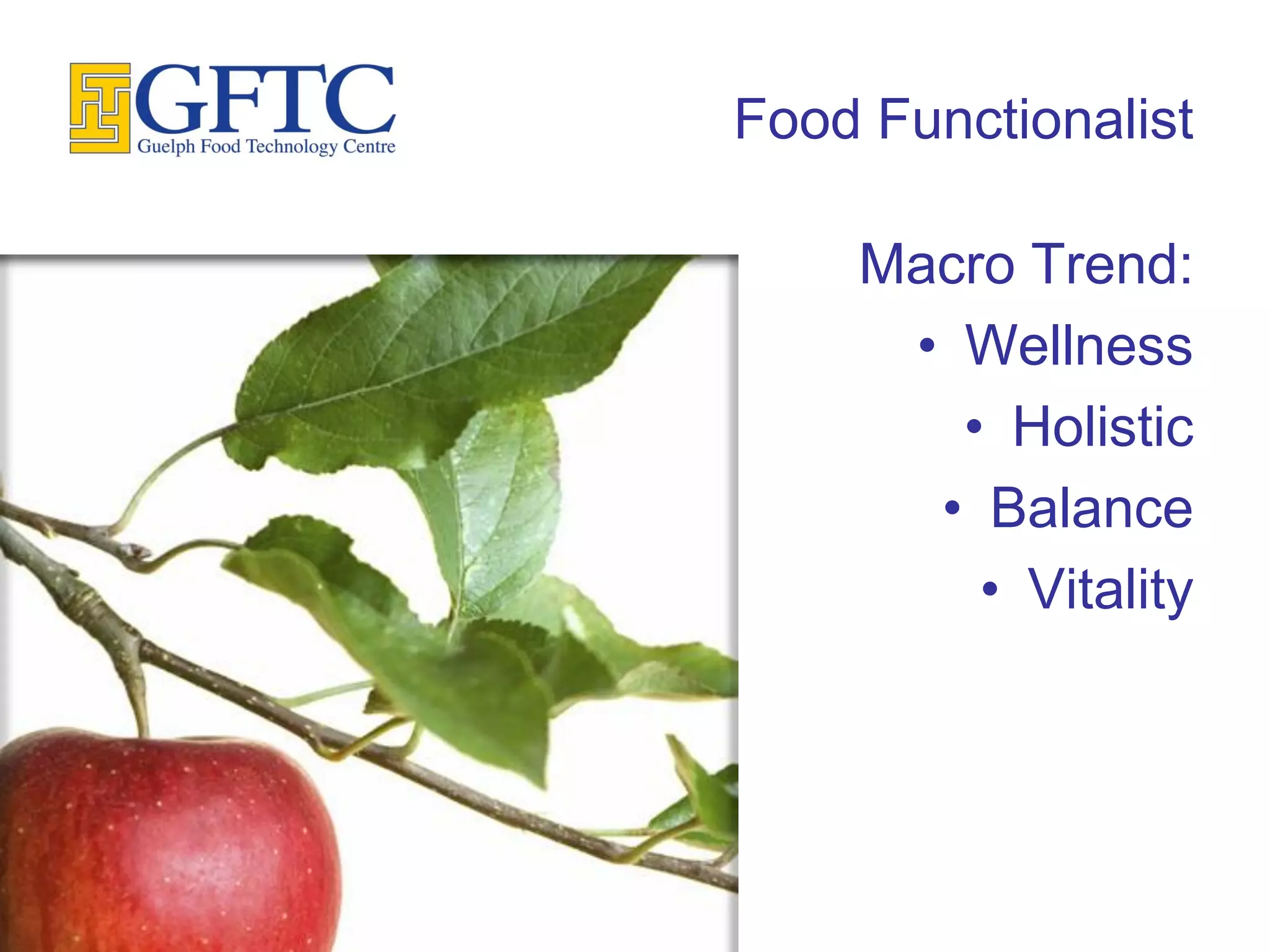 GFTC
Guelph Food Technology Centre

Food Functionalist

Macro Trend:
• Wellness
• Holistic
• Balance
• Vitality